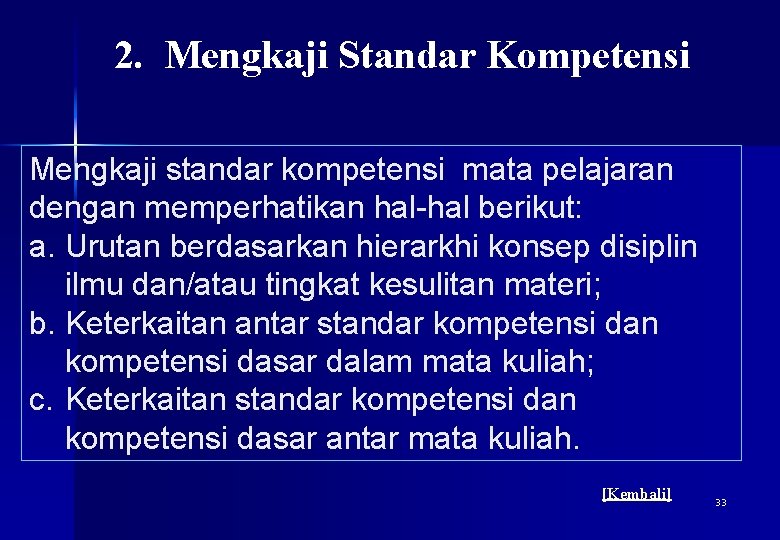 2. Mengkaji Standar Kompetensi

Mengkaji standar kompetensi mata pelajaran dengan memperhatikan hal-hal berikut:
a. Urutan berdasarkan hierarkhi konsep disiplin ilmu dan/atau tingkat kesulitan materi;
b. Keterkaitan antar standar kompetensi dan kompetensi dasar dalam mata kuliah;
c. Keterkaitan standar kompetensi dan kompetensi dasar antar mata kuliah.

[Kembali]

33